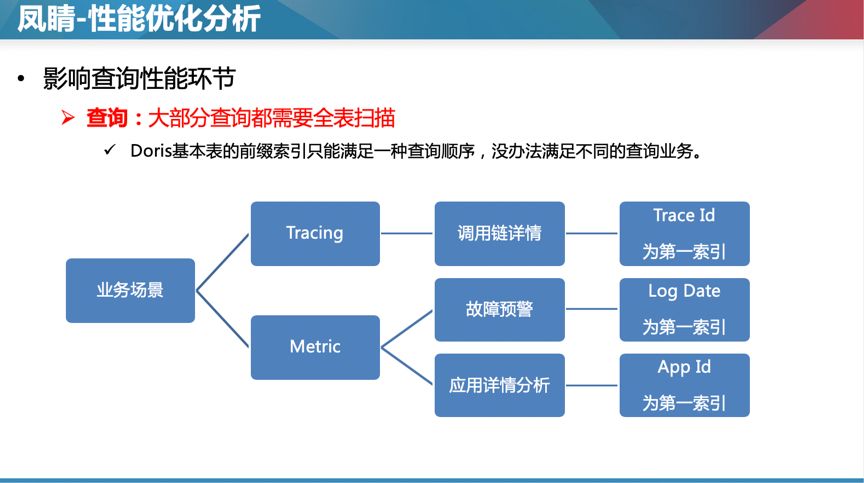 凤睛-性能优化分析

• 影响查询性能环节

➢ 查询：大部分查询都需要全表扫描

✓ Doris基本表的前缀索引只能满足一种查询顺序，没办法满足不同的查询业务。

业务场景

Tracing

Metric

调用链详情

故障预警

应用详情分析

Trace Id
为第一索引

Log Date
为第一索引

App Id
为第一索引